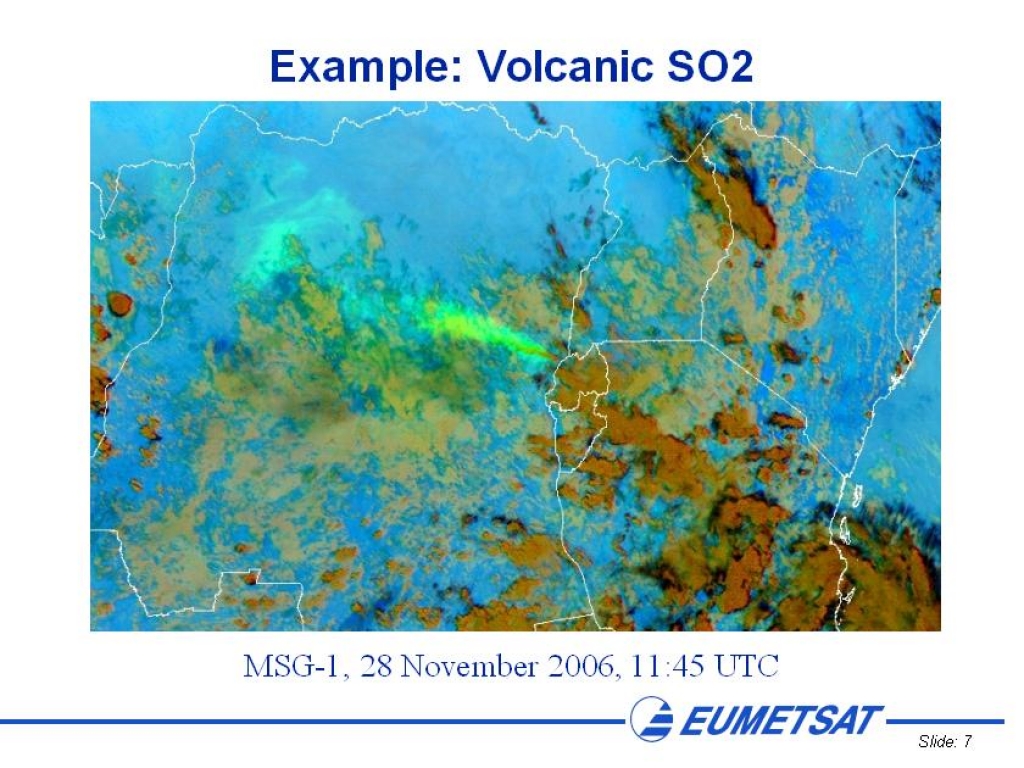 Example: Volcanic SO2

MSG-1, 28 November 2006, 11:45 UTC

EUMETSAT

Slide: 7